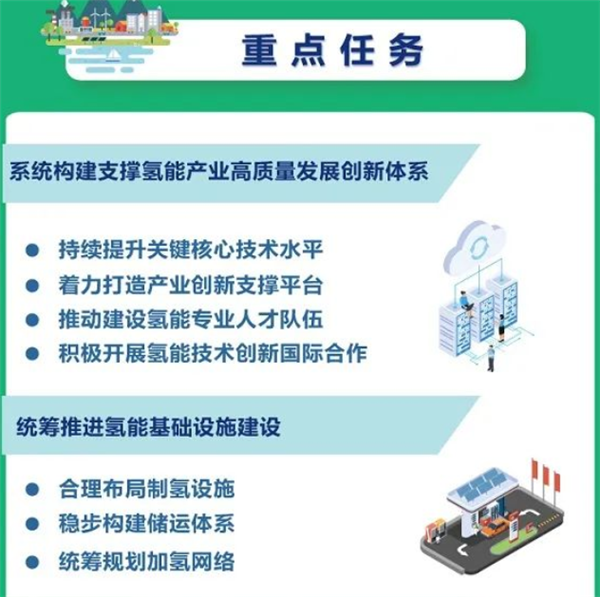 重点任务

系统构建支撑氢能产业高质量发展创新体系

● 持续提升关键核心技术水平
● 着力打造产业创新支撑平台
● 推动建设氢能专业人才队伍
● 积极开展氢能技术创新国际合作

统筹推进氢能基础设施建设

● 合理布局制氢设施
● 稳步构建储运体系
● 统筹规划加氢网络